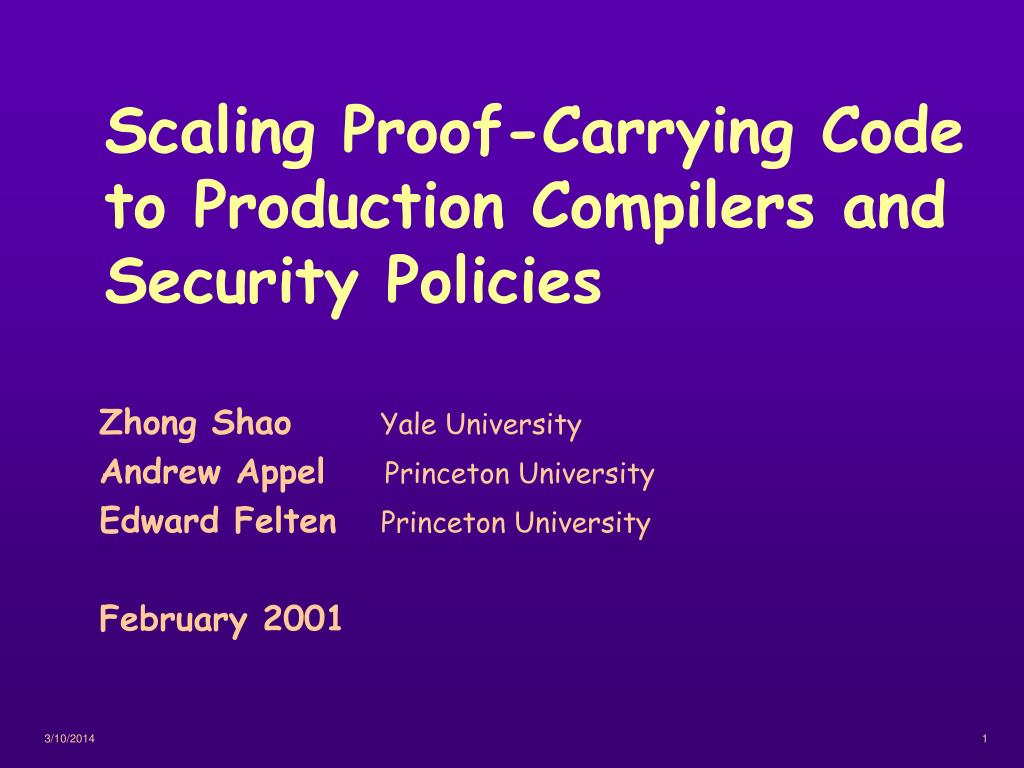 Scaling Proof-Carrying Code to Production Compilers and Security Policies

Zhong Shao Yale University
Andrew Appel Princeton University
Edward Felten Princeton University

February 2001

3/10/2014

1